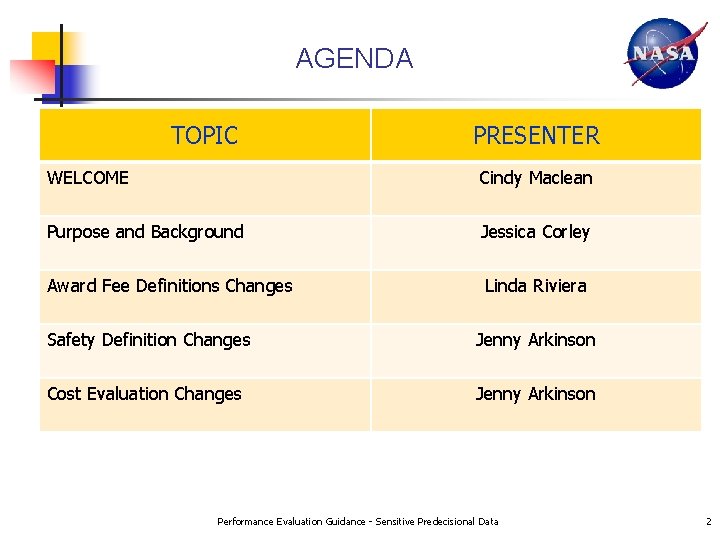 AGENDA

NASA

| TOPIC | PRESENTER |
|---|---|
| WELCOME | Cindy Maclean |
| Purpose and Background | Jessica Corley |
| Award Fee Definitions Changes | Linda Riviera |
| Safety Definition Changes | Jenny Arkinson |
| Cost Evaluation Changes | Jenny Arkinson |

Performance Evaluation Guidance - Sensitive Predecisional Data

2